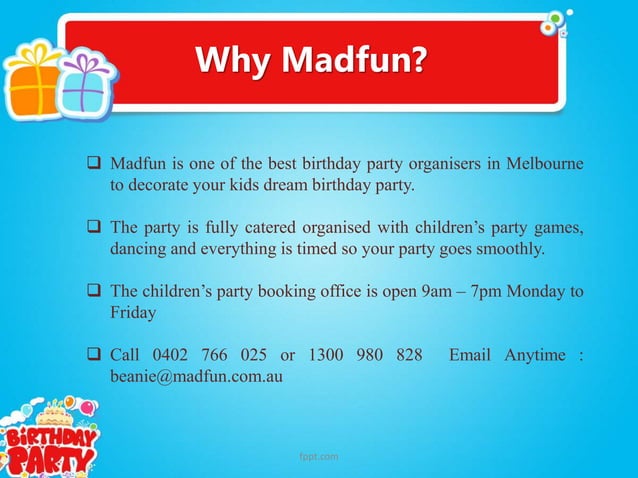 Why Madfun?

❑ Madfun is one of the best birthday party organisers in Melbourne to decorate your kids dream birthday party.

❑ The party is fully catered organised with children's party games, dancing and everything is timed so your party goes smoothly.

❑ The children's party booking office is open 9am – 7pm Monday to Friday

❑ Call 0402 766 025 or 1300 980 828 Email Anytime : beanie@madfun.com.au

BIRTHDAY PARTY

fppt.com